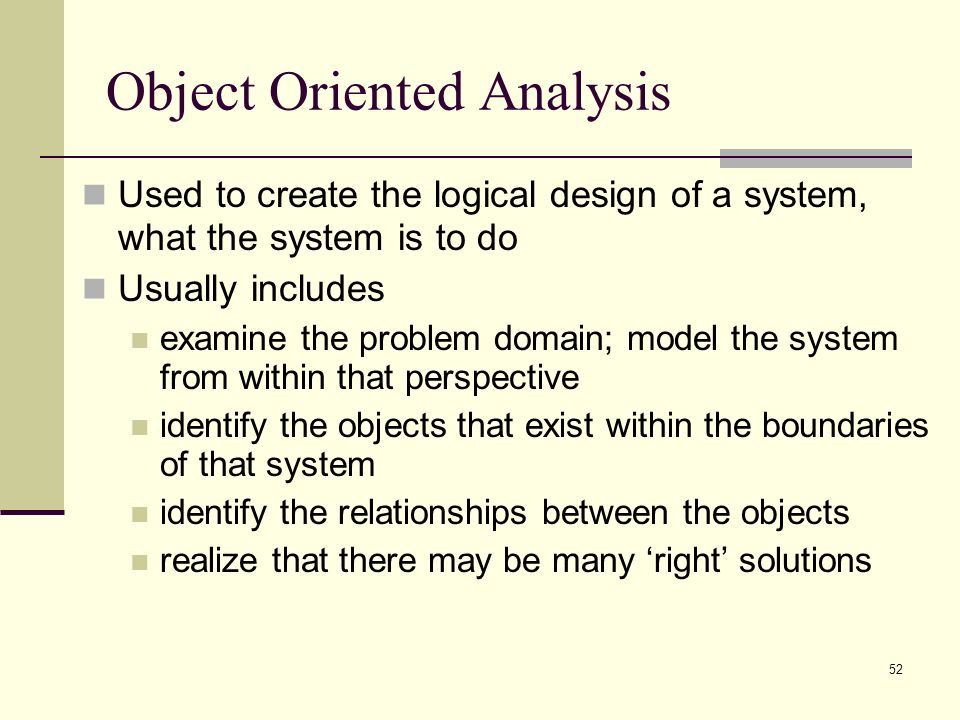 Object Oriented Analysis

Used to create the logical design of a system, what the system is to do

Usually includes

examine the problem domain; model the system from within that perspective

identify the objects that exist within the boundaries of that system

identify the relationships between the objects

realize that there may be many ‘right’ solutions

52